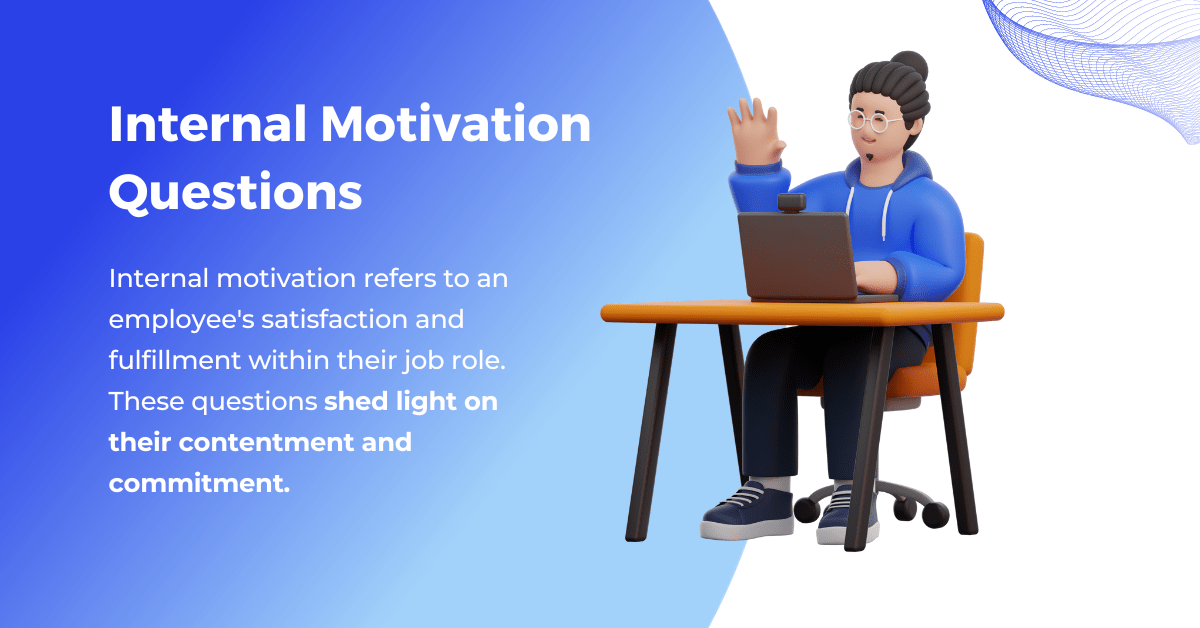 Internal Motivation Questions

Internal motivation refers to an employee's satisfaction and fulfillment within their job role. These questions shed light on their contentment and commitment.